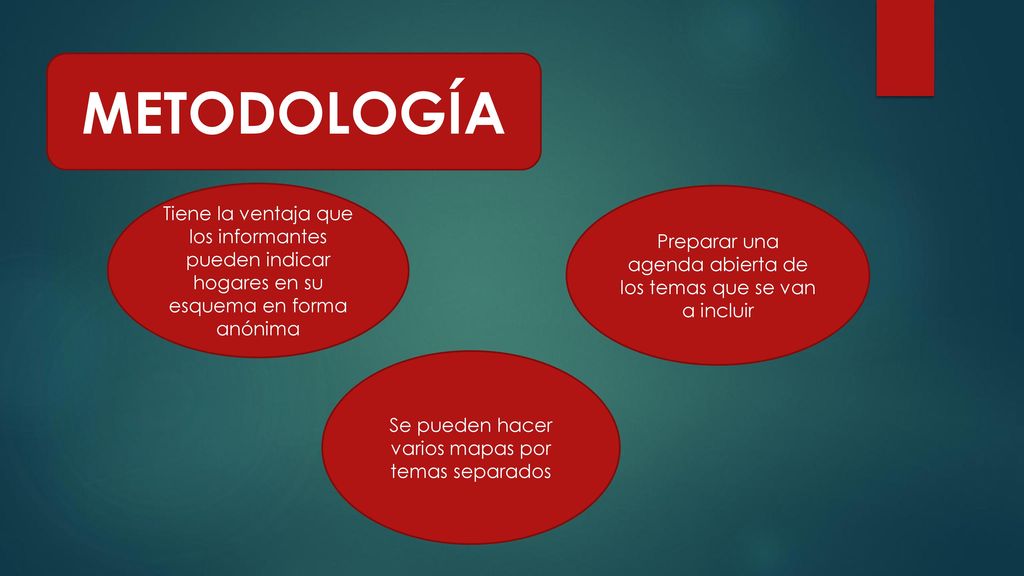 METODOLOGÍA

Tiene la ventaja que los informantes pueden indicar hogares en su esquema en forma anónima

Preparar una agenda abierta de los temas que se van a incluir

Se pueden hacer varios mapas por temas separados